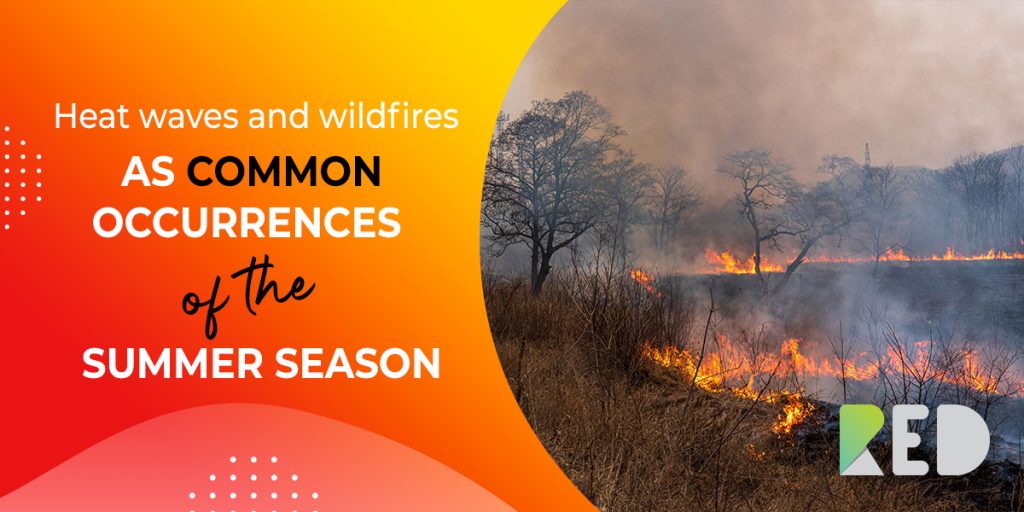 Heat waves and wildfires
AS COMMON OCCURRENCES
of the
SUMMER SEASON

RED